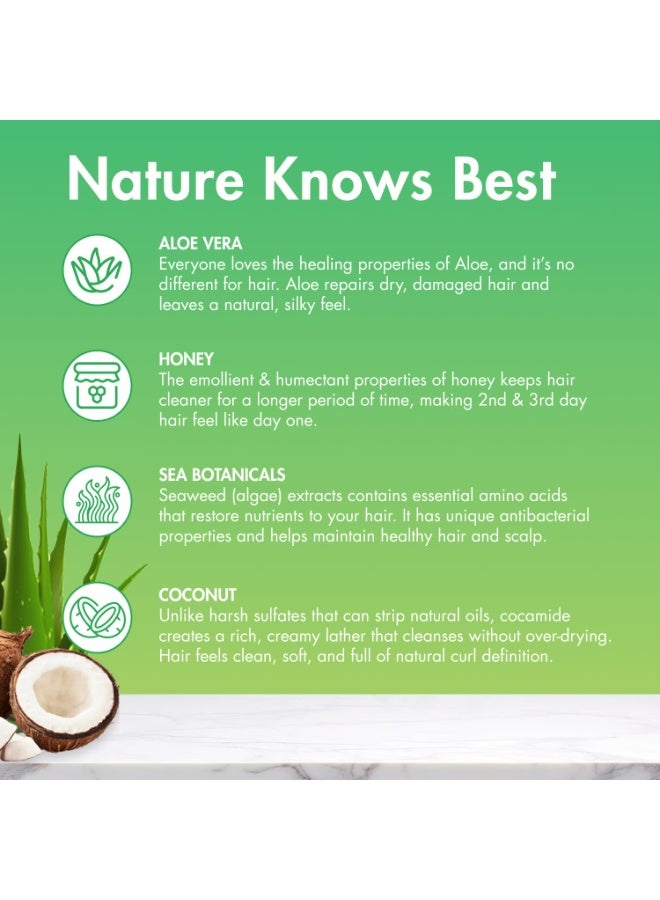 Nature Knows Best

ALOE VERA
Everyone loves the healing properties of Aloe, and it's no different for hair. Aloe repairs dry, damaged hair and leaves a natural, silky feel.

HONEY
The emollient & humectant properties of honey keeps hair cleaner for a longer period of time, making 2nd & 3rd day hair feel like day one.

SEA BOTANICALS
Seaweed (algae) extracts contains essential amino acids that restore nutrients to your hair. It has unique antibacterial properties and helps maintain healthy hair and scalp.

COCONUT
Unlike harsh sulfates that can strip natural oils, cocamide creates a rich, creamy lather that cleanses without over-drying. Hair feels clean, soft, and full of natural curl definition.